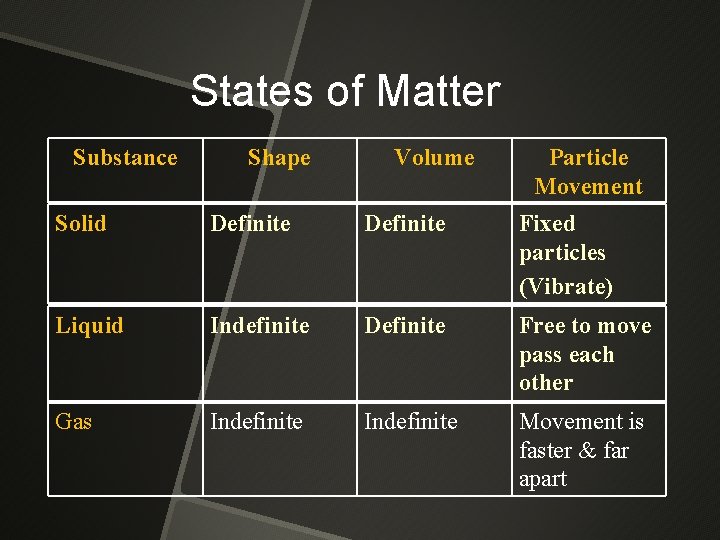 States of Matter

| Substance | Shape | Volume | Particle Movement |
|---|---|---|---|
| Solid | Definite | Definite | Fixed particles (Vibrate) |
| Liquid | Indefinite | Definite | Free to move pass each other |
| Gas | Indefinite | Indefinite | Movement is faster & far apart |